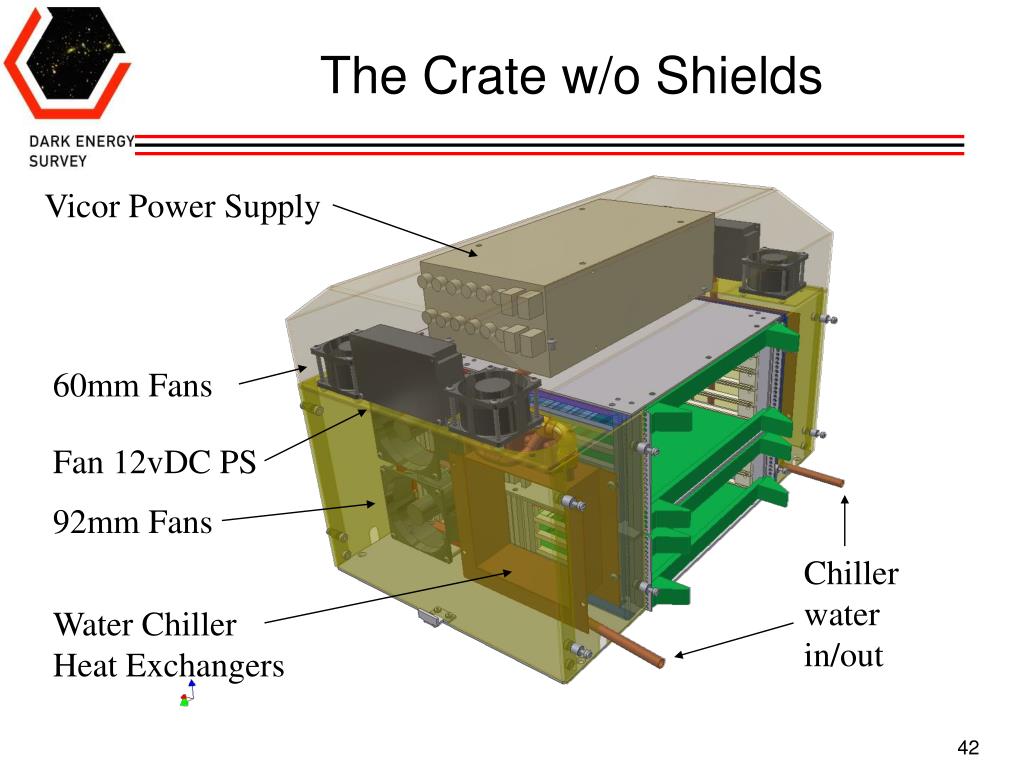 DARK ENERGY SURVEY

The Crate w/o Shields

Vicor Power Supply

60mm Fans

Fan 12vDC PS

92mm Fans

Water Chiller Heat Exchangers

Chiller water in/out

42